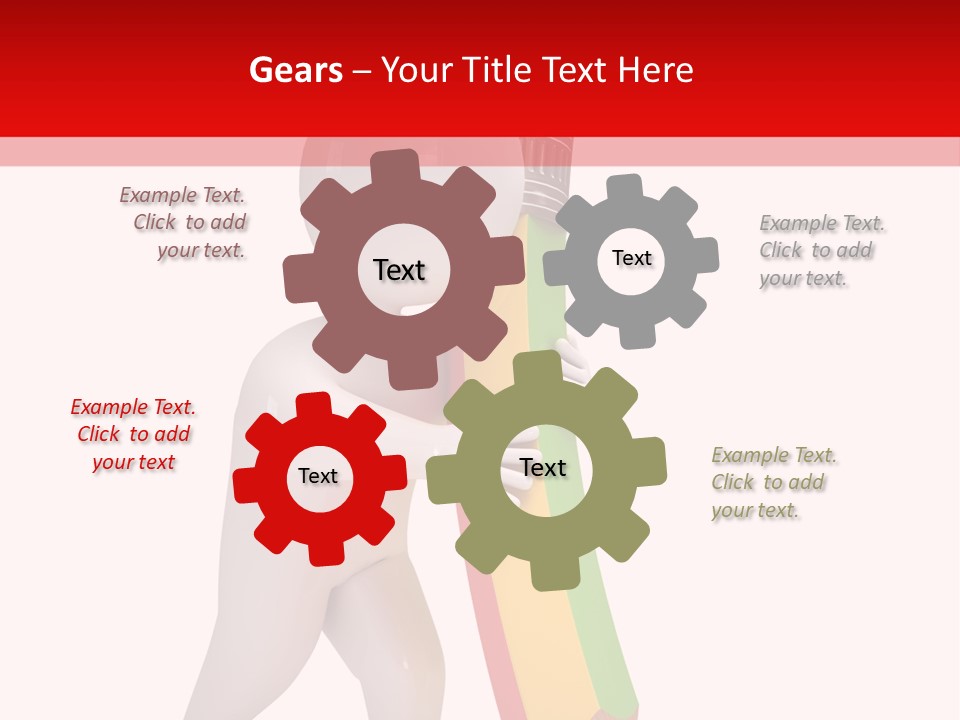 Gears – Your Title Text Here

Example Text. Click to add your text.

Text

Text

Example Text. Click to add your text.

Example Text. Click to add your text

Text

Text

Example Text. Click to add your text.